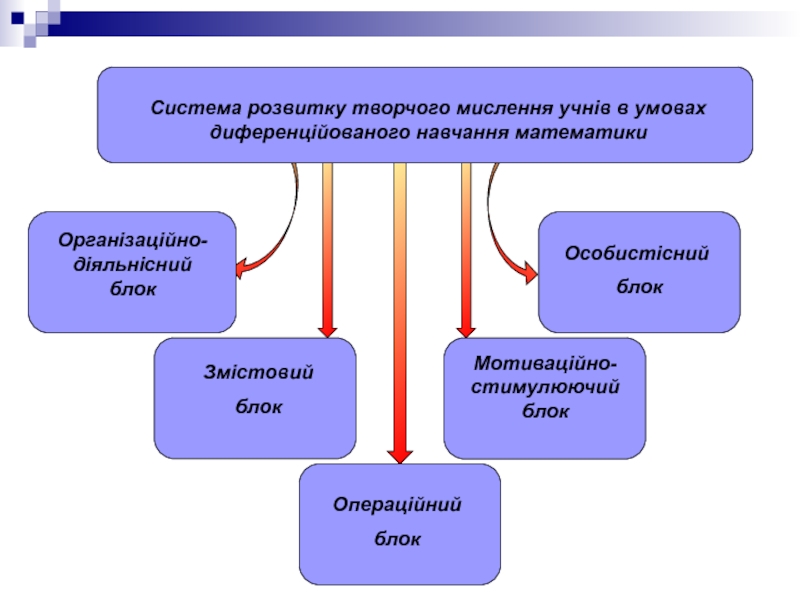 Система розвитку творчого мислення учнів в умовах диференційованого навчання математики

Організаційно-діяльнісний блок

Особистісний блок

Змістовий блок

Мотиваційно-стимулюючий блок

Операційний блок